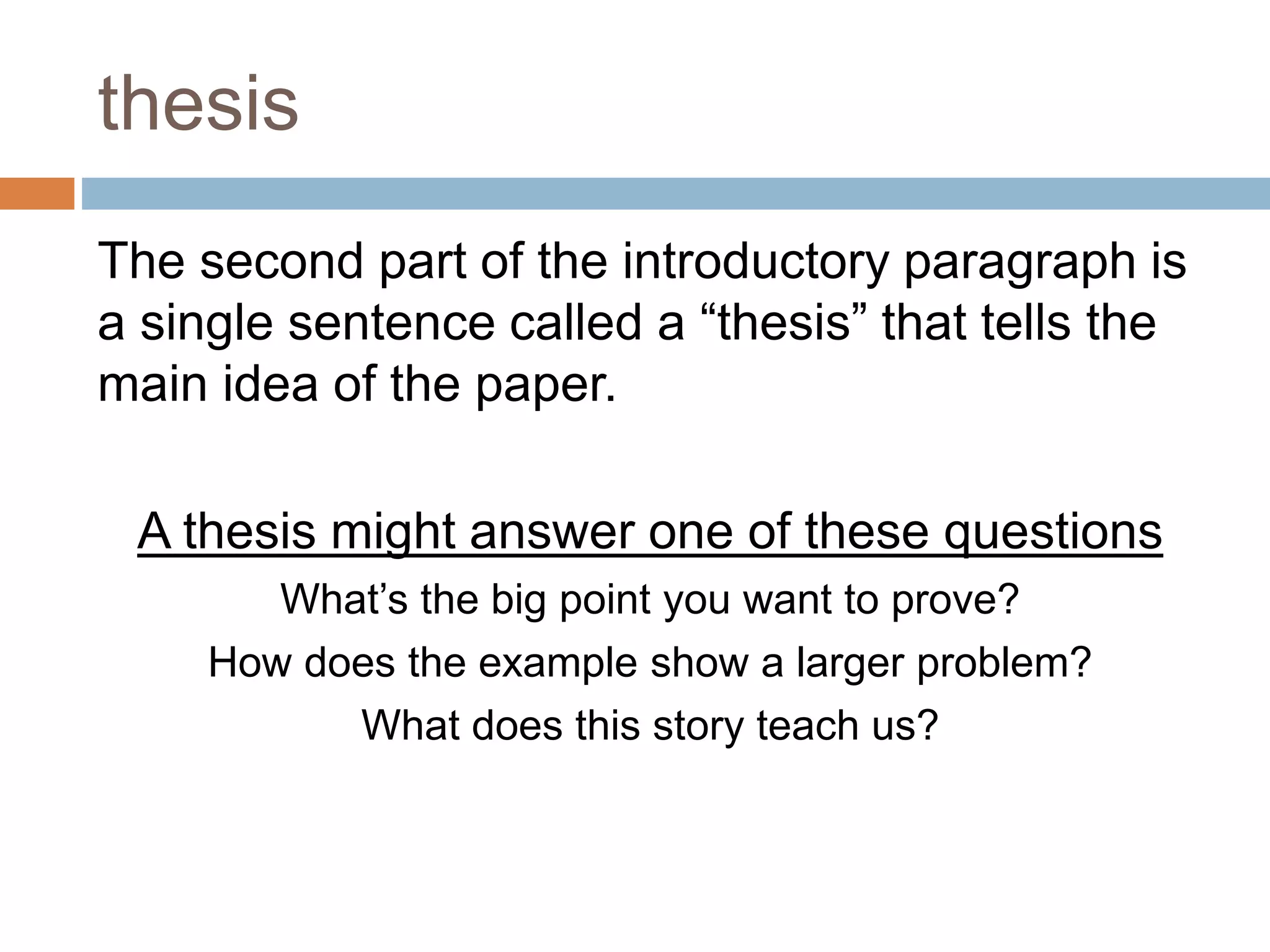 thesis

The second part of the introductory paragraph is a single sentence called a “thesis” that tells the main idea of the paper.

A thesis might answer one of these questions

What’s the big point you want to prove?

How does the example show a larger problem?

What does this story teach us?